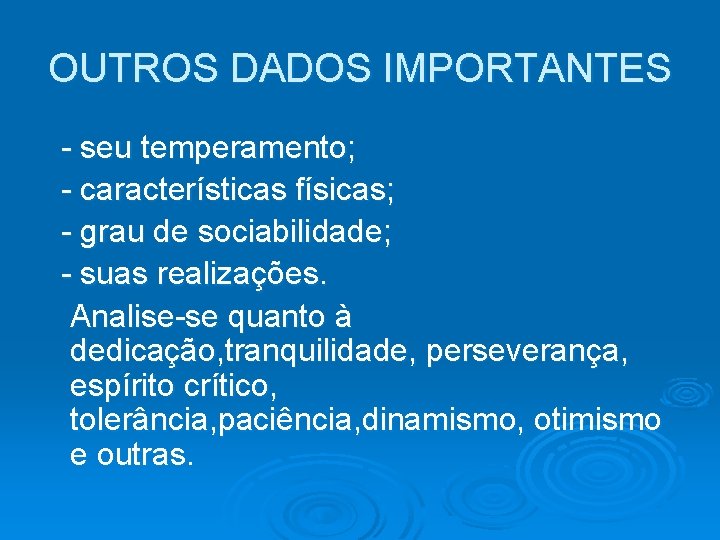 OUTROS DADOS IMPORTANTES

- seu temperamento;
- características físicas;
- grau de sociabilidade;
- suas realizações.

Analise-se quanto à dedicação,tranquilidade, perseverança, espírito crítico, tolerância,paciência,dinamismo, otimismo e outras.